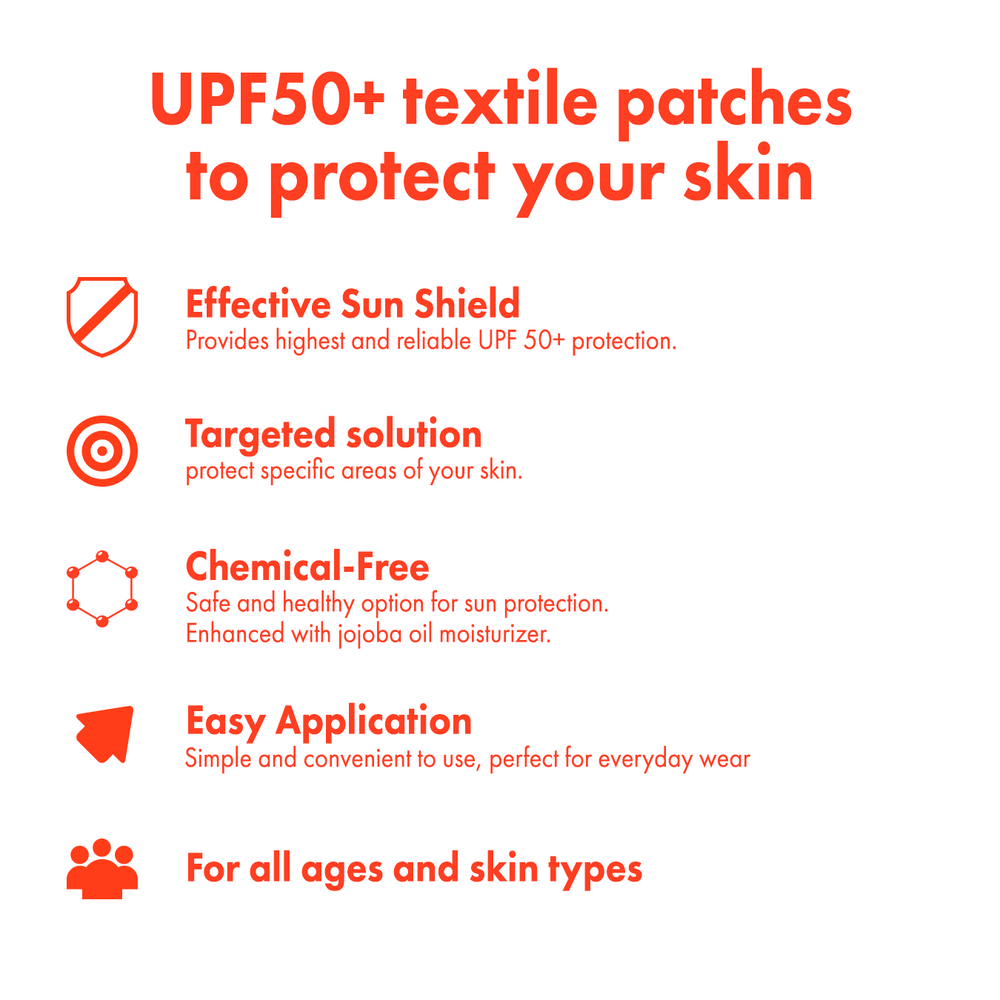 UPF50+ textile patches to protect your skin

Effective Sun Shield
Provides highest and reliable UPF 50+ protection.

Targeted solution
protect specific areas of your skin.

Chemical-Free
Safe and healthy option for sun protection.
Enhanced with jojoba oil moisturizer.

Easy Application
Simple and convenient to use, perfect for everyday wear

For all ages and skin types